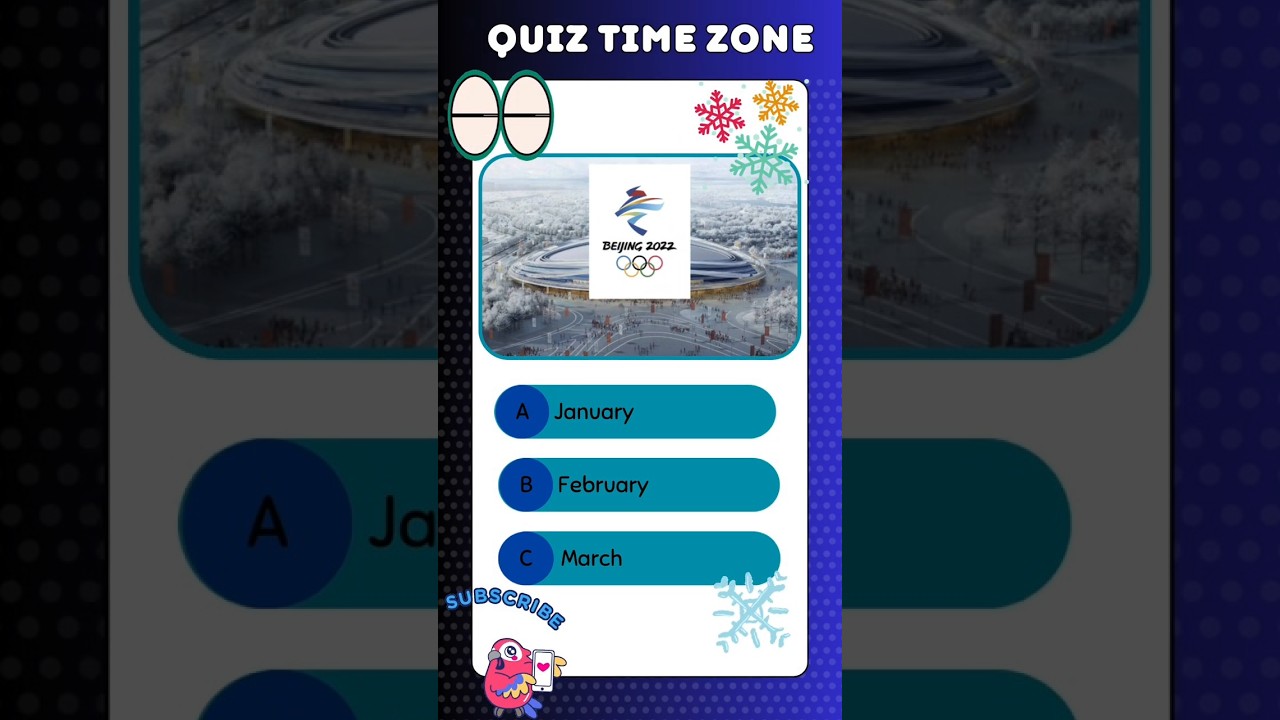 QUIZ TIME ZONE

BEIJING 2022

A January

B February

C March

SUBSCRIBE